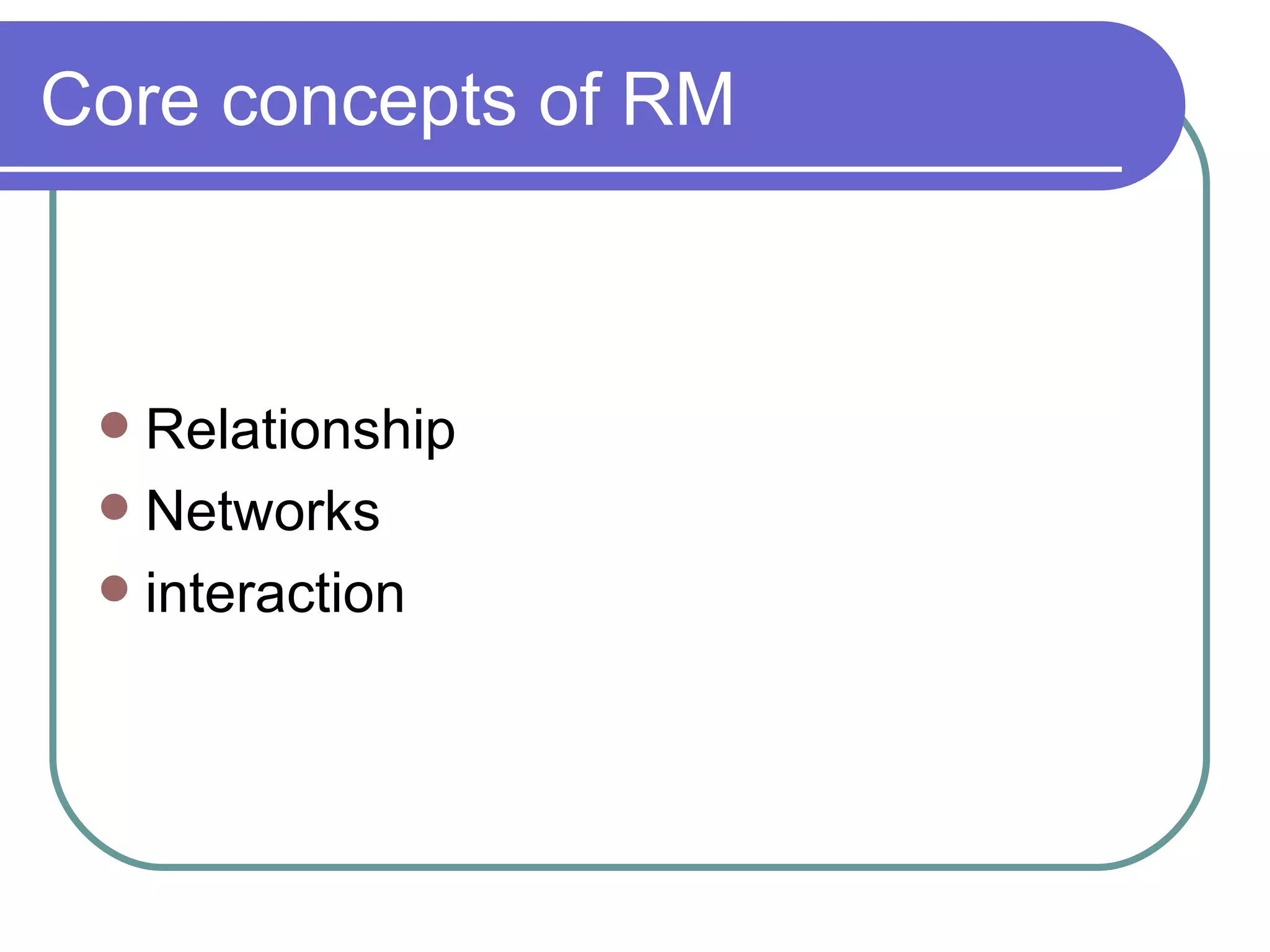 Core concepts of RM

- Relationship
- Networks
- interaction